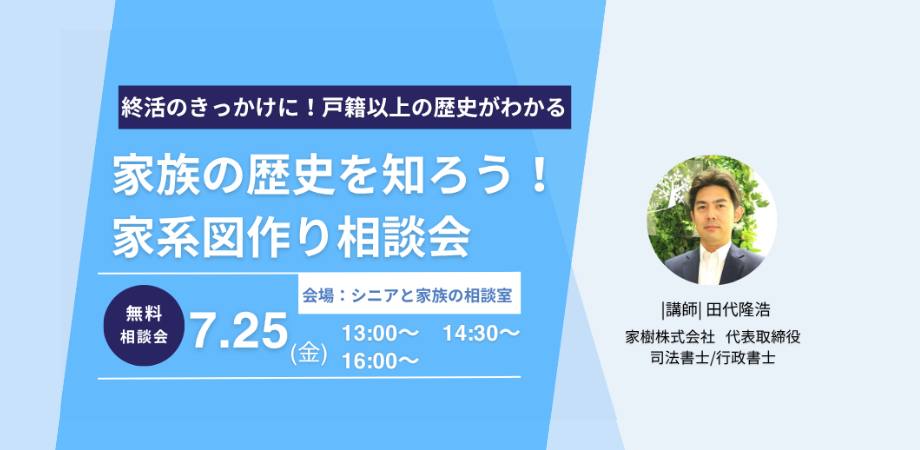 終活のきっかけに！戸籍以上の歴史がわかる

家族の歴史を知ろう！
家系図作り相談会

無料
相談会

7.25(金)

会場：シニアと家族の相談室

13:00〜　14:30〜
16:00〜

|講師| 田代隆浩
家樹株式会社　代表取締役
司法書士/行政書士